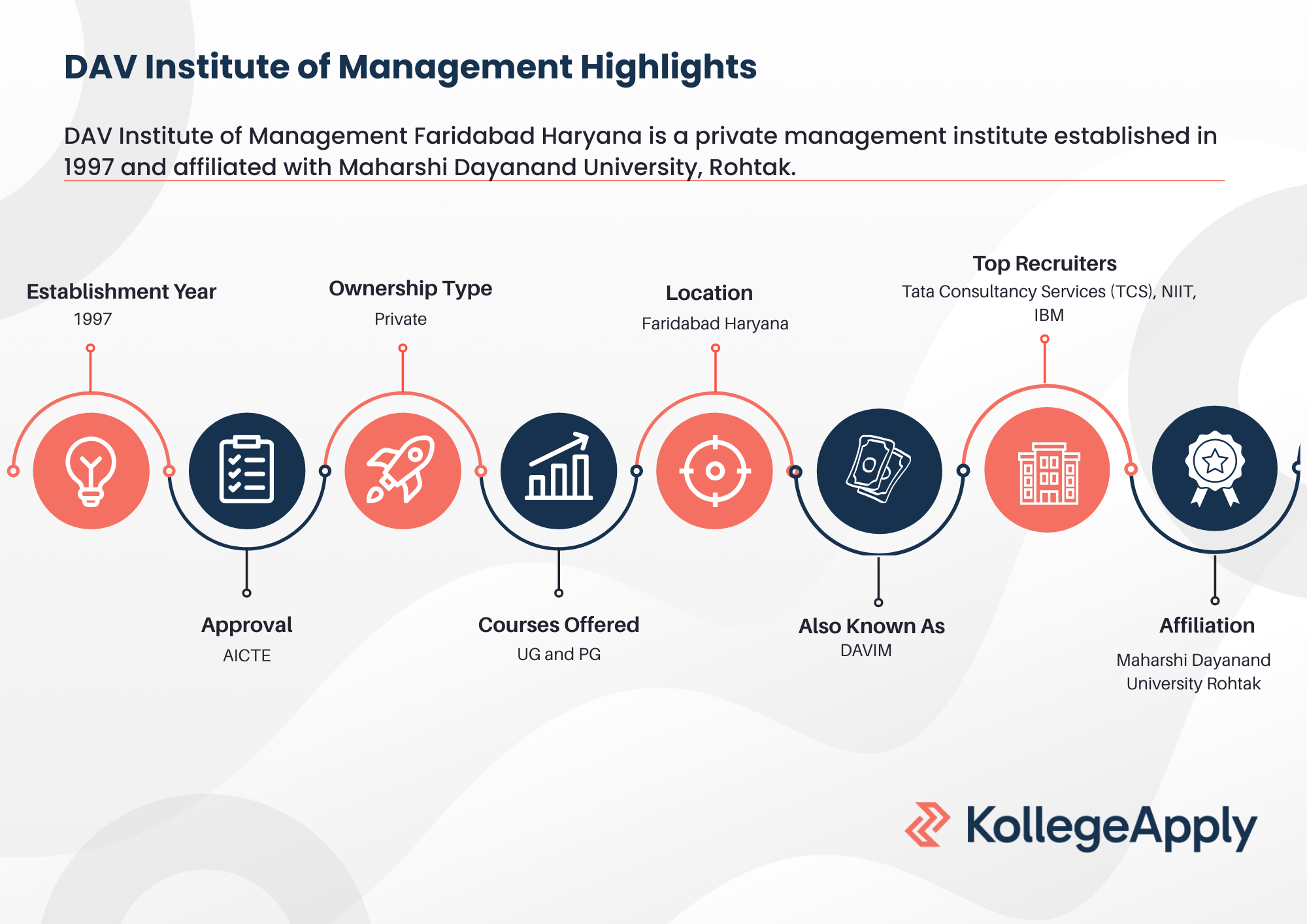 DAV Institute of Management Highlights

DAV Institute of Management Faridabad Haryana is a private management institute established in 1997 and affiliated with Maharshi Dayanand University, Rohtak.

Establishment Year
1997

Approval
AICTE

Ownership Type
Private

Courses Offered
UG and PG

Location
Faridabad Haryana

Also Known As
DAVIM

Top Recruiters
Tata Consultancy Services (TCS), NIIT, IBM

Affiliation
Maharshi Dayanand University Rohtak

KollegeApply